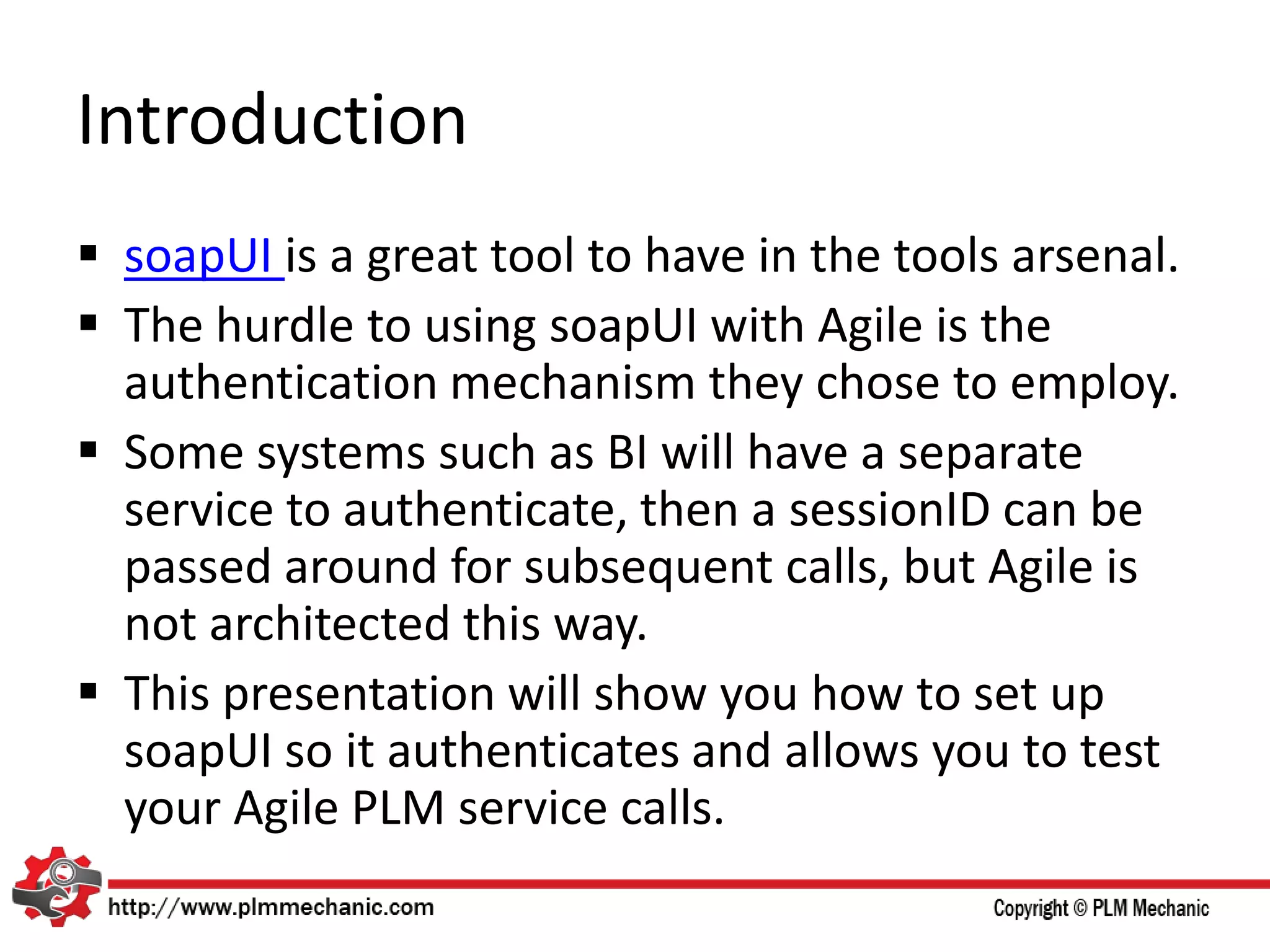 Introduction

▪ soapUI is a great tool to have in the tools arsenal.
▪ The hurdle to using soapUI with Agile is the authentication mechanism they chose to employ.
▪ Some systems such as BI will have a separate service to authenticate, then a sessionID can be passed around for subsequent calls, but Agile is not architected this way.
▪ This presentation will show you how to set up soapUI so it authenticates and allows you to test your Agile PLM service calls.

http://www.plmmechanic.com

Copyright © PLM Mechanic